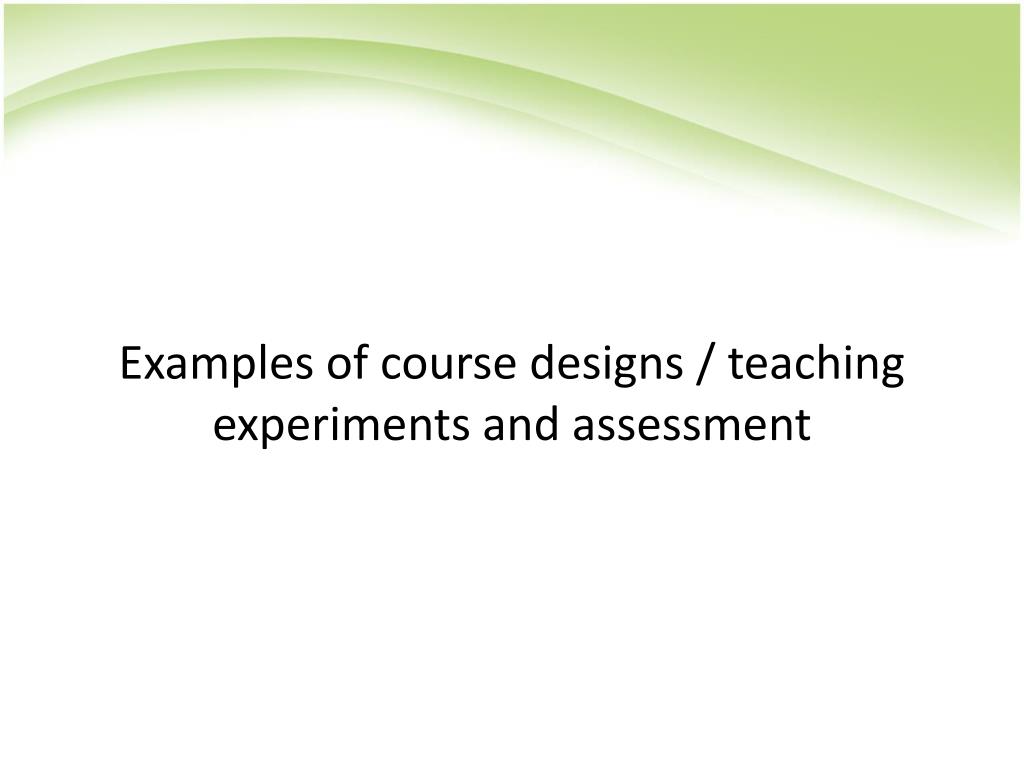 Examples of course designs / teaching experiments and assessment